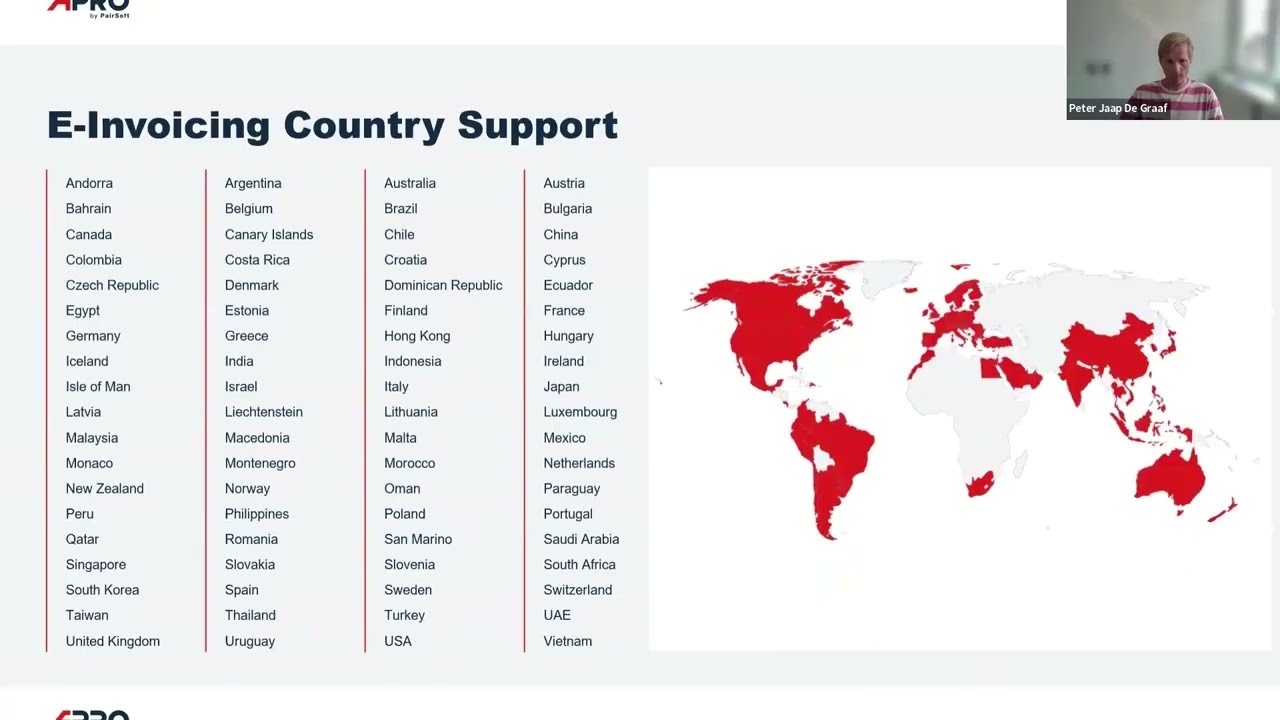 APRO by PairSoft

Peter Jaap De Graaf

E-Invoicing Country Support

Andorra
Bahrain
Canada
Colombia
Czech Republic
Egypt
Germany
Iceland
Isle of Man
Latvia
Malaysia
Monaco
New Zealand
Peru
Qatar
Singapore
South Korea
Taiwan
United Kingdom

Argentina
Belgium
Canary Islands
Costa Rica
Denmark
Estonia
Greece
India
Israel
Liechtenstein
Macedonia
Montenegro
Norway
Philippines
Romania
Slovakia
Spain
Thailand
Uruguay

Australia
Brazil
Chile
Croatia
Dominican Republic
Finland
Hong Kong
Indonesia
Italy
Lithuania
Malta
Morocco
Oman
Poland
San Marino
Slovenia
Sweden
Turkey
USA

Austria
Bulgaria
China
Cyprus
Ecuador
France
Hungary
Ireland
Japan
Luxembourg
Mexico
Netherlands
Paraguay
Portugal
Saudi Arabia
South Africa
Switzerland
UAE
Vietnam

APRO